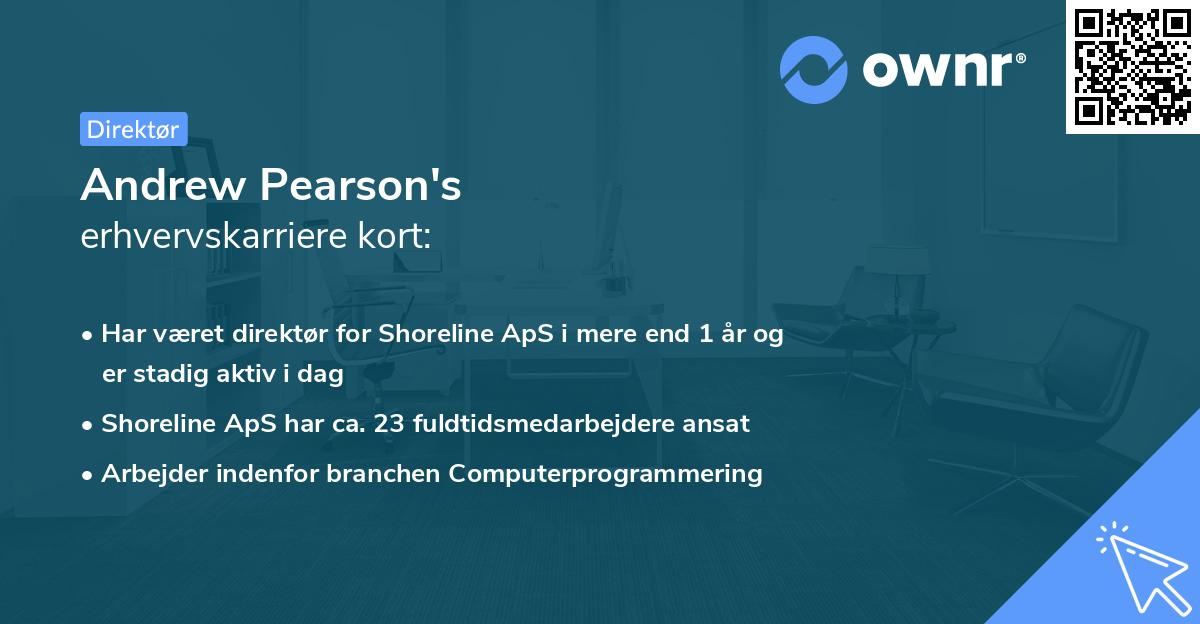 ownr®

Direktør

Andrew Pearson's
erhvervskarriere kort:

• Har været direktør for Shoreline ApS i mere end 1 år og er stadig aktiv i dag
• Shoreline ApS har ca. 23 fuldtidsmedarbejdere ansat
• Arbejder indenfor branchen Computerprogrammering